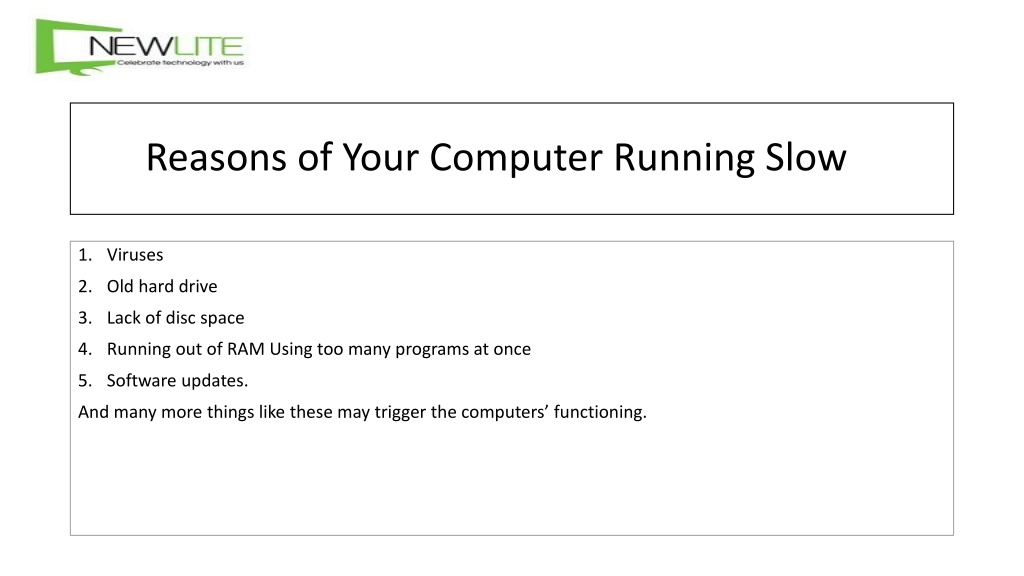 NEWLITE
Celebrate technology with us

Reasons of Your Computer Running Slow

1. Viruses
2. Old hard drive
3. Lack of disc space
4. Running out of RAM Using too many programs at once
5. Software updates.
And many more things like these may trigger the computers’ functioning.